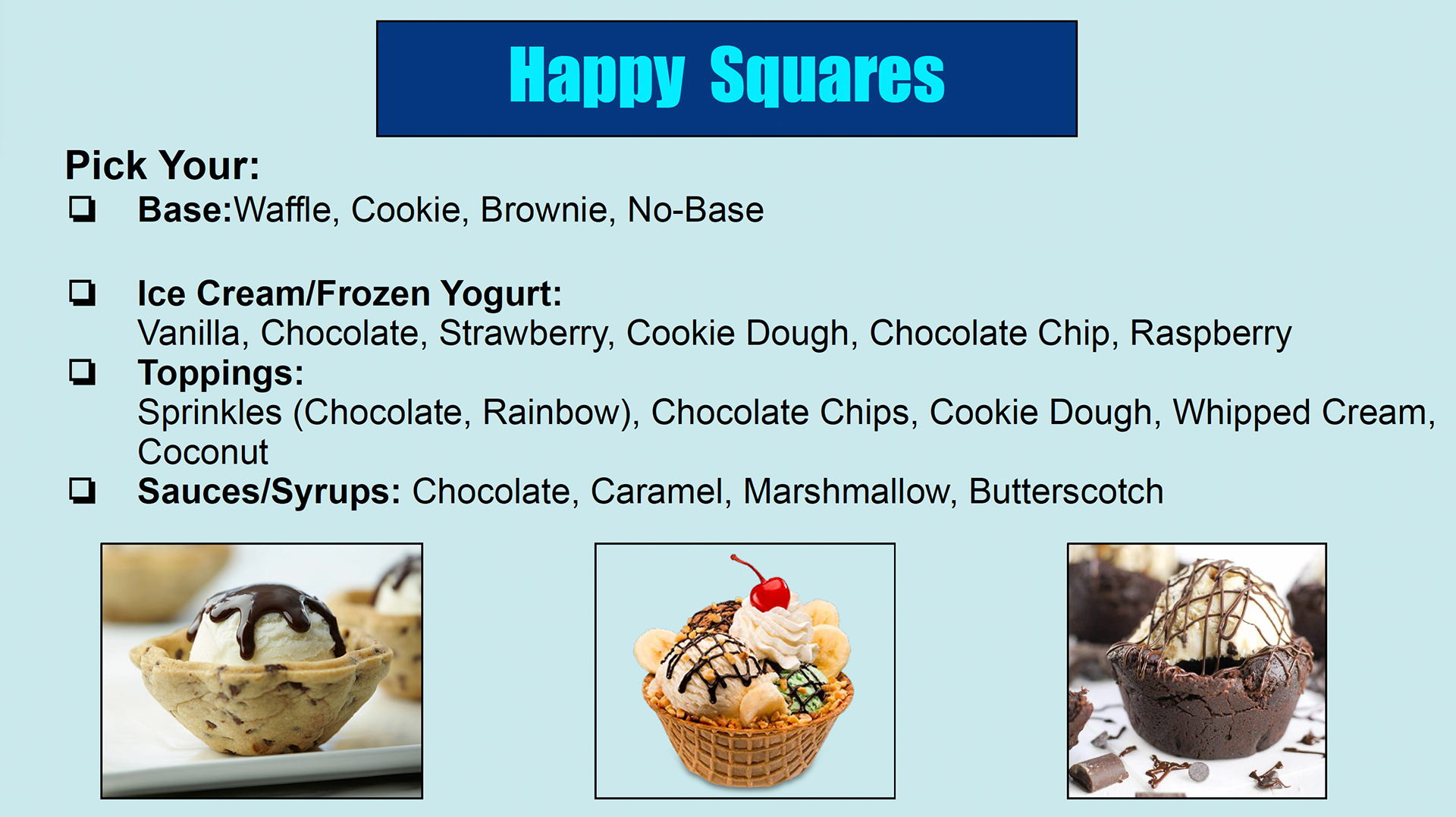 Happy Squares

Pick Your:

❑ Base:Waffle, Cookie, Brownie, No-Base

❑ Ice Cream/Frozen Yogurt: Vanilla, Chocolate, Strawberry, Cookie Dough, Chocolate Chip, Raspberry

❑ Toppings: Sprinkles (Chocolate, Rainbow), Chocolate Chips, Cookie Dough, Whipped Cream, Coconut

❑ Sauces/Syrups: Chocolate, Caramel, Marshmallow, Butterscotch